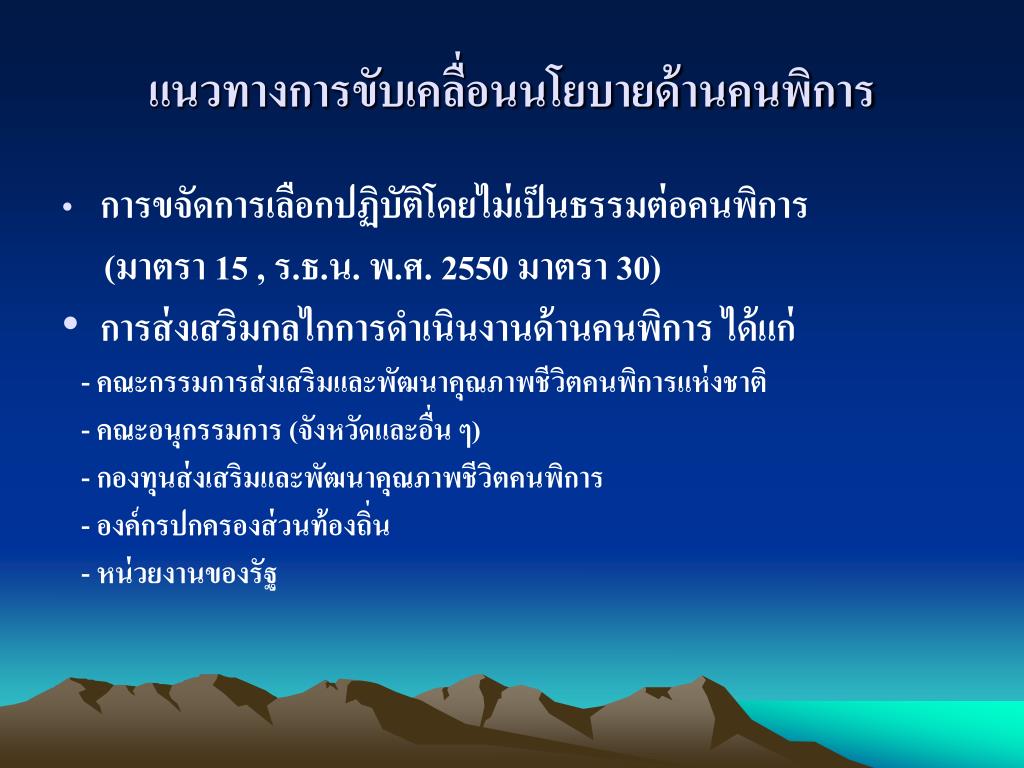 แนวทางการขับเคลื่อนนโยบายด้านคนพิการ

• การขจัดการเลือกปฏิบัติโดยไม่เป็นธรรมต่อคนพิการ (มาตรา 15 , ร.ธ.น. พ.ศ. 2550 มาตรา 30)

• การส่งเสริมกลไกการดำเนินงานด้านคนพิการ ได้แก่

- คณะกรรมการส่งเสริมและพัฒนาคุณภาพชีวิตคนพิการแห่งชาติ

- คณะอนุกรรมการ (จังหวัดและอื่น ๆ)

- กองทุนส่งเสริมและพัฒนาคุณภาพชีวิตคนพิการ

- องค์กรปกครองส่วนท้องถิ่น

- หน่วยงานของรัฐ